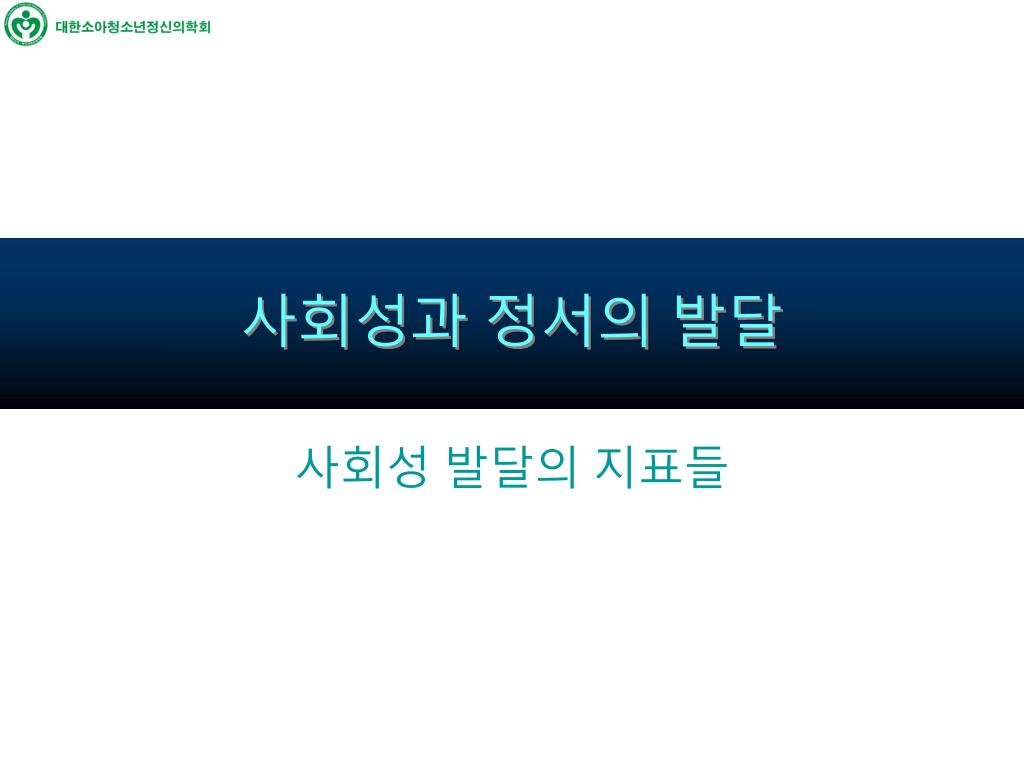 대한소아청소년정신의학회

사회성과 정서의 발달

사회성 발달의 지표들